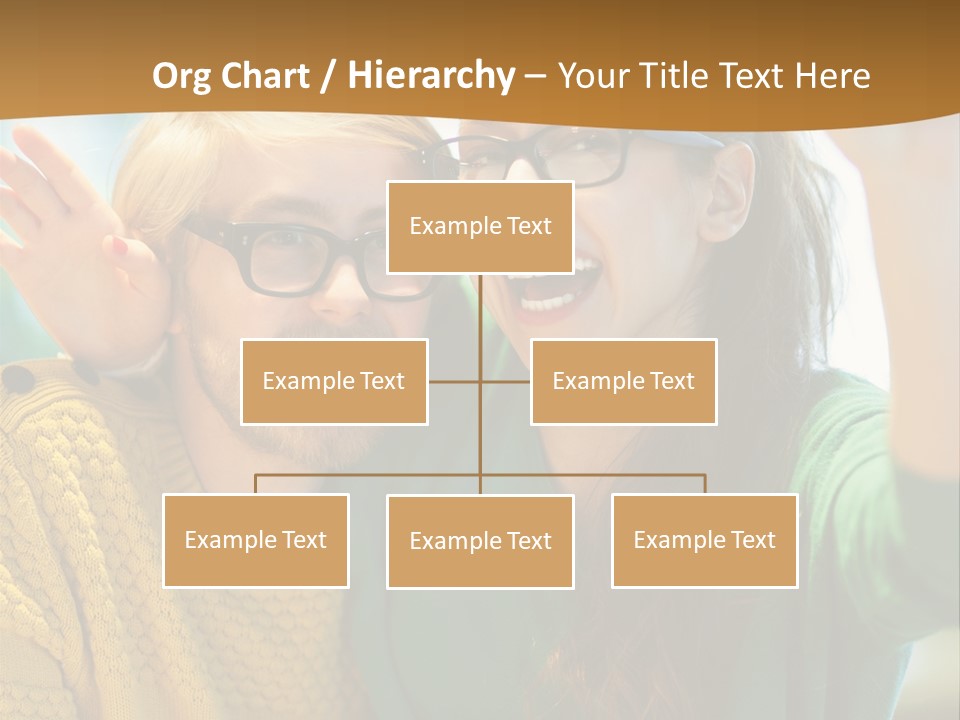 Org Chart / Hierarchy – Your Title Text Here

Example Text

Example Text

Example Text

Example Text

Example Text

Example Text